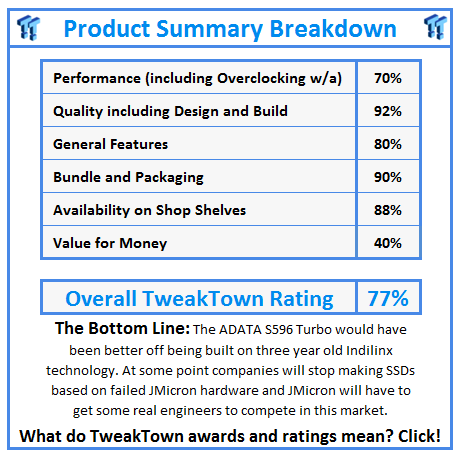 Product Summary Breakdown

| Performance (including Overclocking w/a) | 70% |
|---|---|
| Quality including Design and Build | 92% |
| General Features | 80% |
| Bundle and Packaging | 90% |
| Availability on Shop Shelves | 88% |
| Value for Money | 40% |

| Overall TweakTown Rating | 77% |
|---|---|

The Bottom Line: The ADATA S596 Turbo would have been better off being built on three year old Indilinx technology. At some point companies will stop making SSDs based on failed JMicron hardware and JMicron will have to get some real engineers to compete in this market.

What do TweakTown awards and ratings mean? Click!